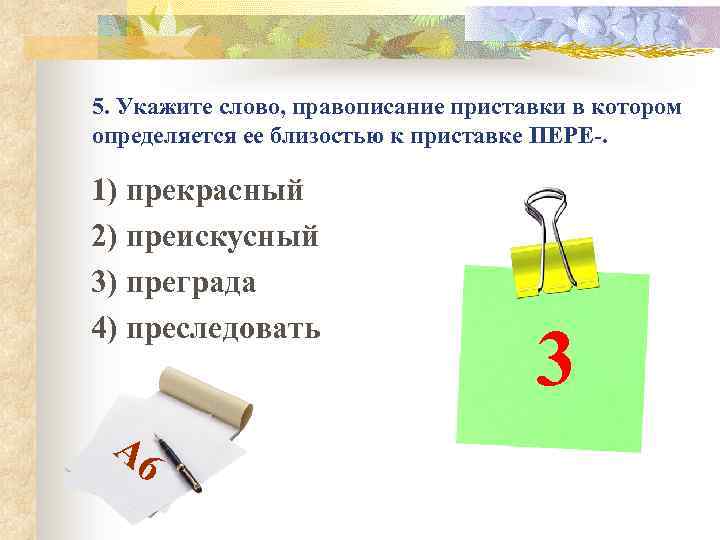 5. Укажите слово, правописание приставки в котором определяется ее близостью к приставке ПЕРЕ-.

1) прекрасный
2) преискусный
3) преграда
4) преследовать

3

А6